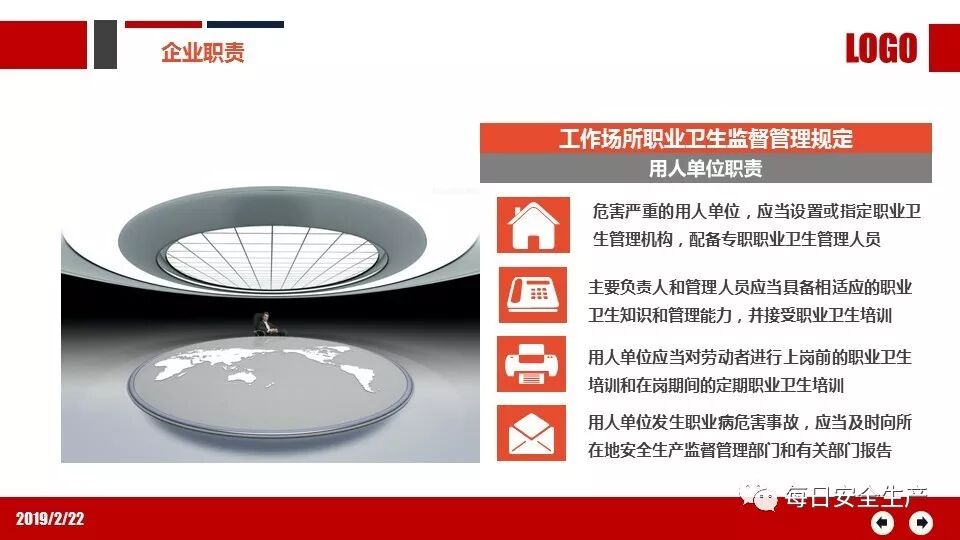 企业职责

LOGO

工作场所职业卫生监督管理规定

用人单位职责

危害严重的用人单位，应当设置或指定职业卫生管理机构，配备专职职业卫生管理人员

主要负责人和管理人员应当具备相适应的职业卫生知识和管理能力，并接受职业卫生培训

用人单位应当对劳动者进行上岗前的职业卫生培训和在岗期间的定期职业卫生培训

用人单位发生职业病危害事故，应当及时向所在地安全生产监督管理部门和有关部门报告

2019/2/22

每日安全生产